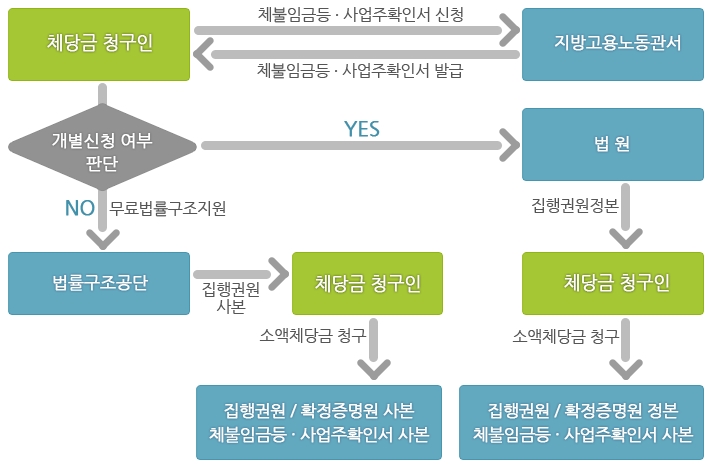 체당금 청구인

체불임금등 · 사업주확인서 신청

체불임금등 · 사업주확인서 발급

지방고용노동관서

개별신청 여부 판단

YES

법 원

NO 무료법률구조지원

집행권원정본

법률구조공단

집행권원 사본

체당금 청구인

체당금 청구인

소액체당금 청구

소액체당금 청구

집행권원 / 확정증명원 사본
체불임금등 · 사업주확인서 사본

집행권원 / 확정증명원 정본
체불임금등 · 사업주확인서 사본